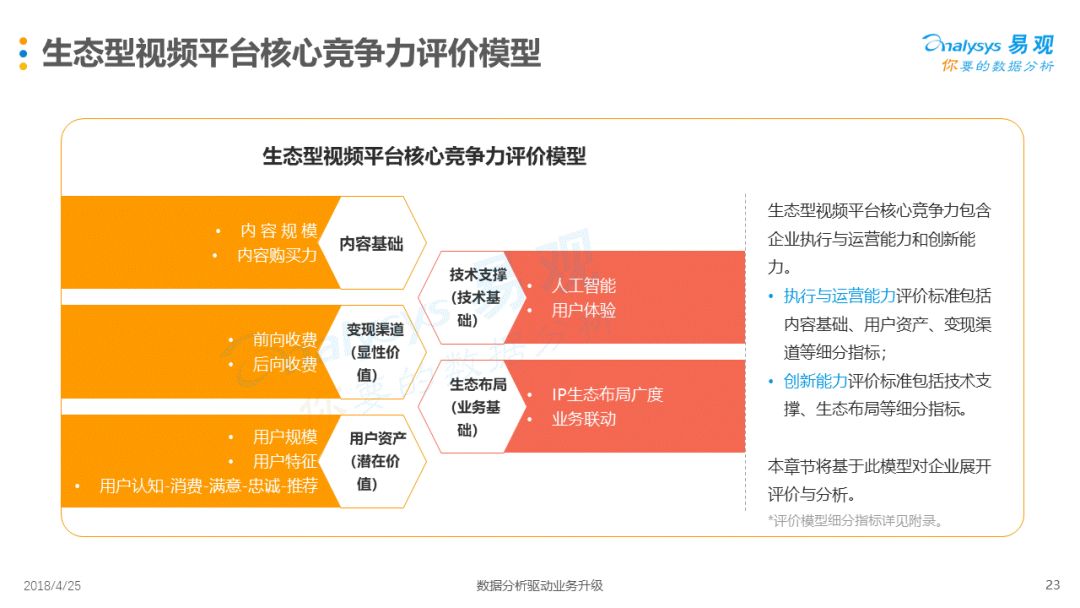 生态型视频平台核心竞争力评价模型

Analysys 易观
你要的数据分析

生态型视频平台核心竞争力评价模型

• 内容规模
• 内容购买力

内容基础

• 前向收费
• 后向收费

变现渠道（显性价值）

• 用户规模
• 用户特征
• 用户认知-消费-满意-忠诚-推荐

用户资产（潜在价值）

技术支撑（技术基础）

• 人工智能
• 用户体验

生态布局（业务基础）

• IP生态布局广度
• 业务联动

生态型视频平台核心竞争力包含企业执行与运营能力和创新能力。

• 执行与运营能力评价标准包括内容基础、用户资产、变现渠道等细分指标；

• 创新能力评价标准包括技术支撑、生态布局等细分指标。

本章节将基于此模型对企业展开评价与分析。

*评价模型细分指标详见附录。

2018/4/25

数据分析驱动业务升级

23